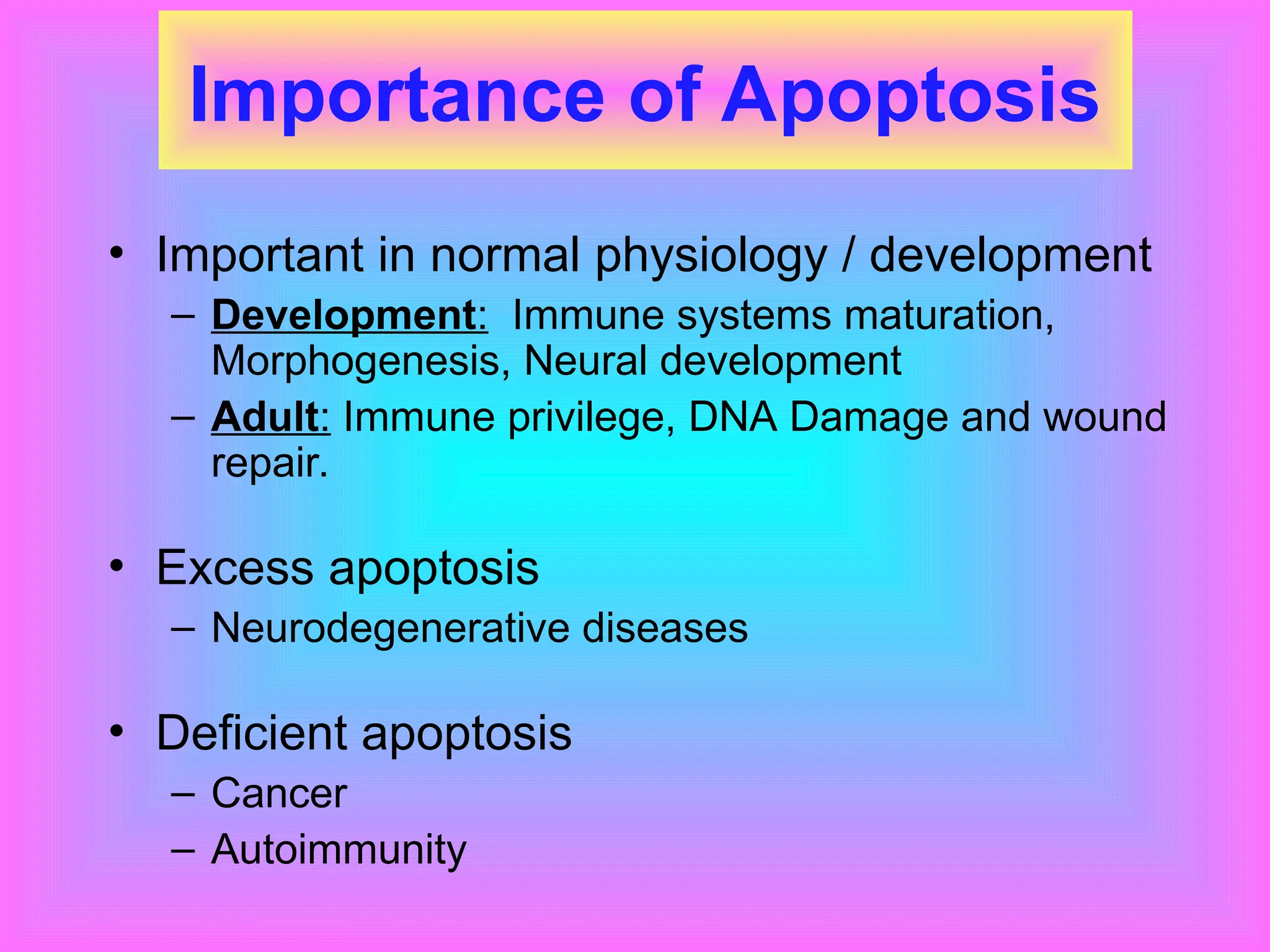 Importance of Apoptosis

• Important in normal physiology / development
– Development: Immune systems maturation, Morphogenesis, Neural development
– Adult: Immune privilege, DNA Damage and wound repair.

• Excess apoptosis
– Neurodegenerative diseases

• Deficient apoptosis
– Cancer
– Autoimmunity